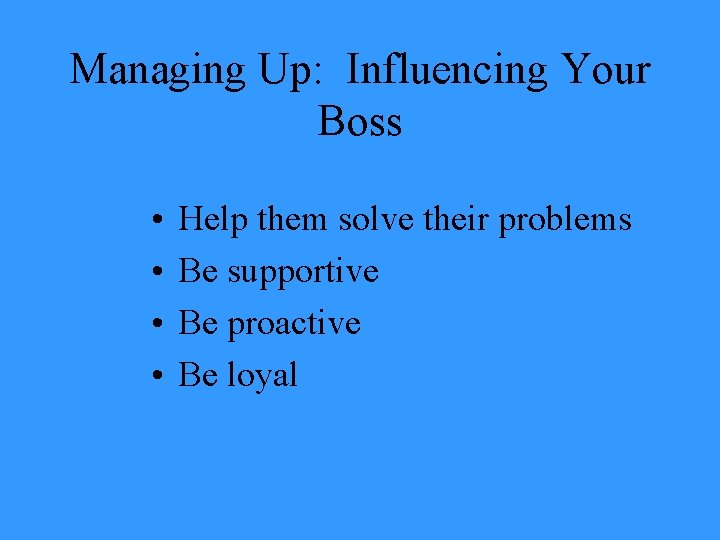 Managing Up: Influencing Your Boss

• Help them solve their problems
• Be supportive
• Be proactive
• Be loyal